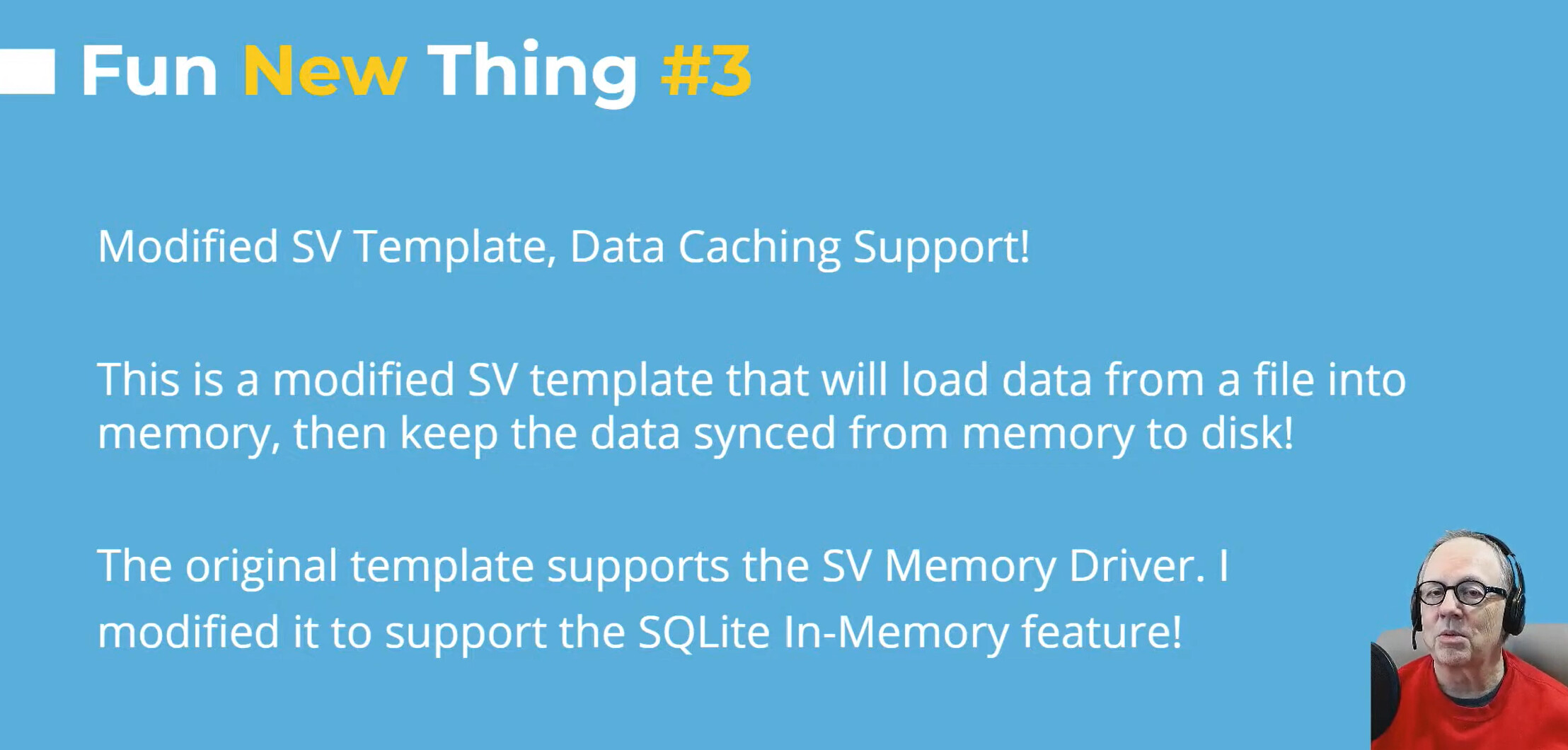 Fun New Thing #3

Modified SV Template, Data Caching Support!

This is a modified SV template that will load data from a file into memory, then keep the data synced from memory to disk!

The original template supports the SV Memory Driver. I modified it to support the SQLite In-Memory feature!